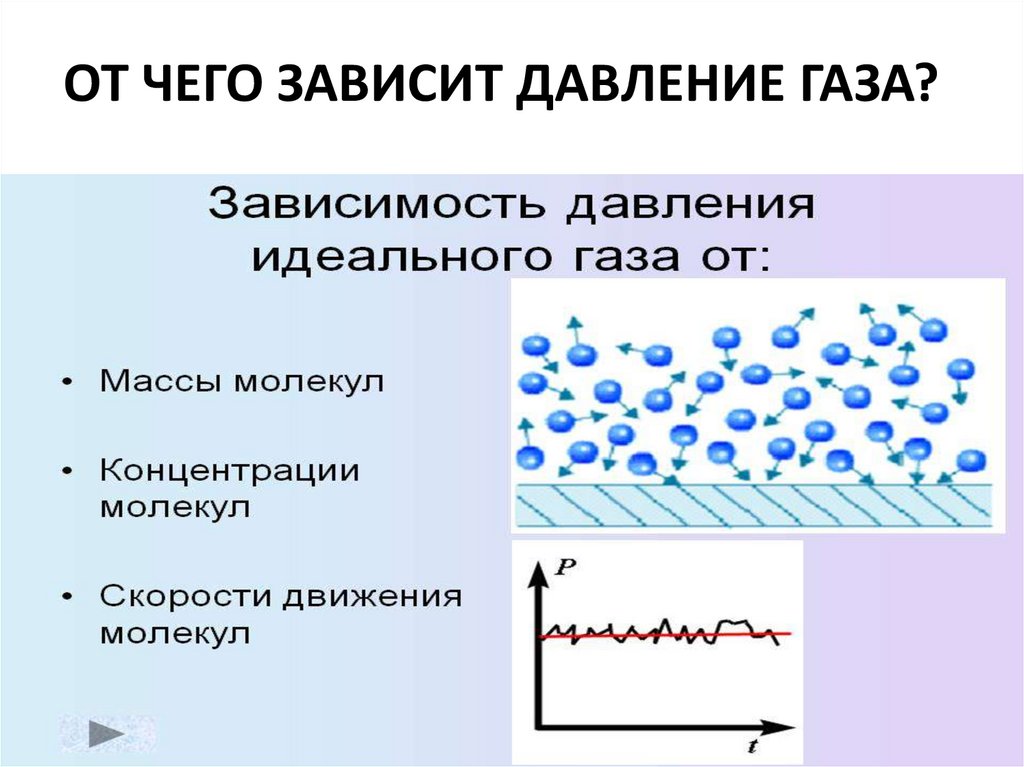 ОТ ЧЕГО ЗАВИСИТ ДАВЛЕНИЕ ГАЗА?

Зависимость давления идеального газа от:

• Массы молекул

• Концентрации молекул

• Скорости движения молекул

$P$

$t$